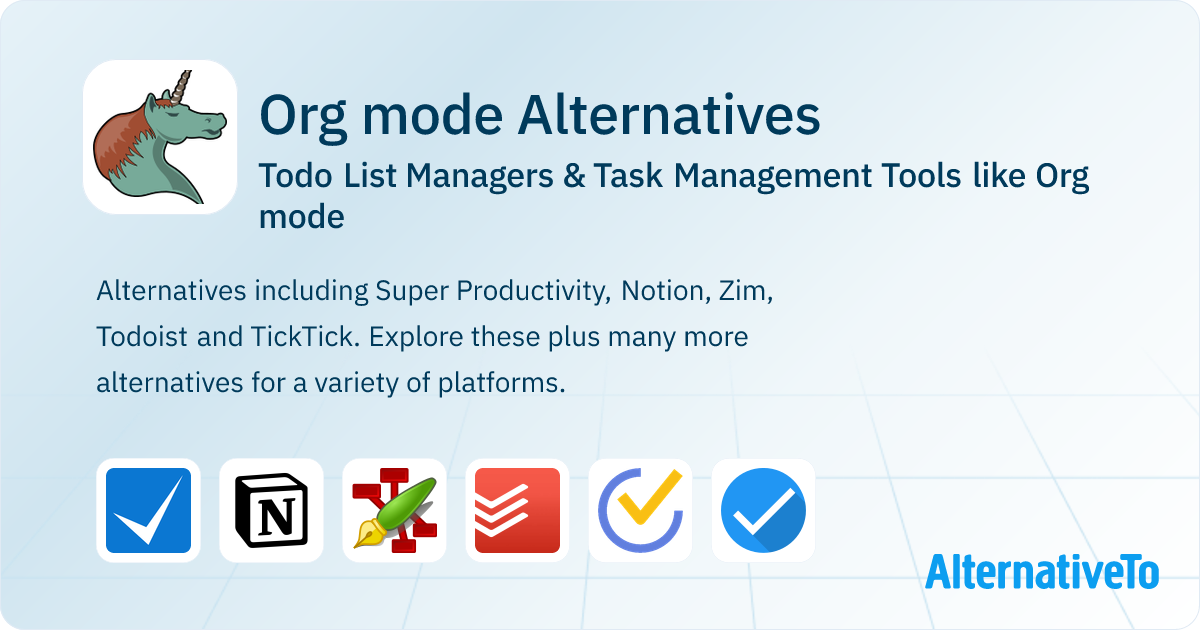 Org mode Alternatives

Todo List Managers & Task Management Tools like Org mode

Alternatives including Super Productivity, Notion, Zim, Todoist and TickTick. Explore these plus many more alternatives for a variety of platforms.

N

AlternativeTo